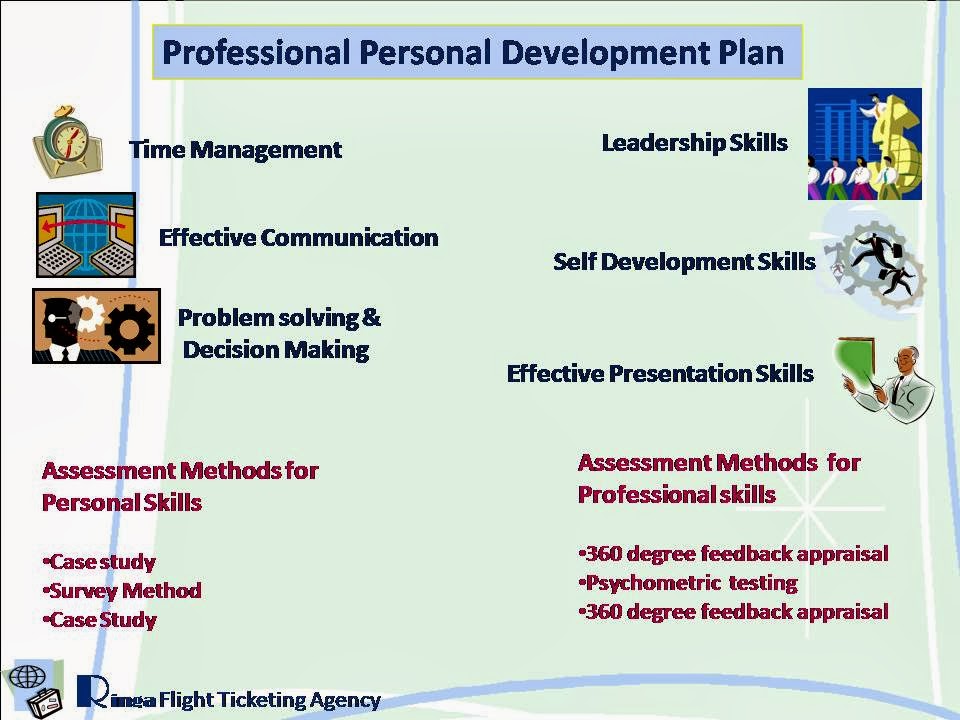 Professional Personal Development Plan

Time Management

Effective Communication

Problem solving & Decision Making

Leadership Skills

Self Development Skills

Effective Presentation Skills

Assessment Methods for Personal Skills

•Case study
•Survey Method
•Case Study

Assessment Methods for Professional skills

•360 degree feedback appraisal
•Psychometric testing
•360 degree feedback appraisal

Ringa Flight Ticketing Agency